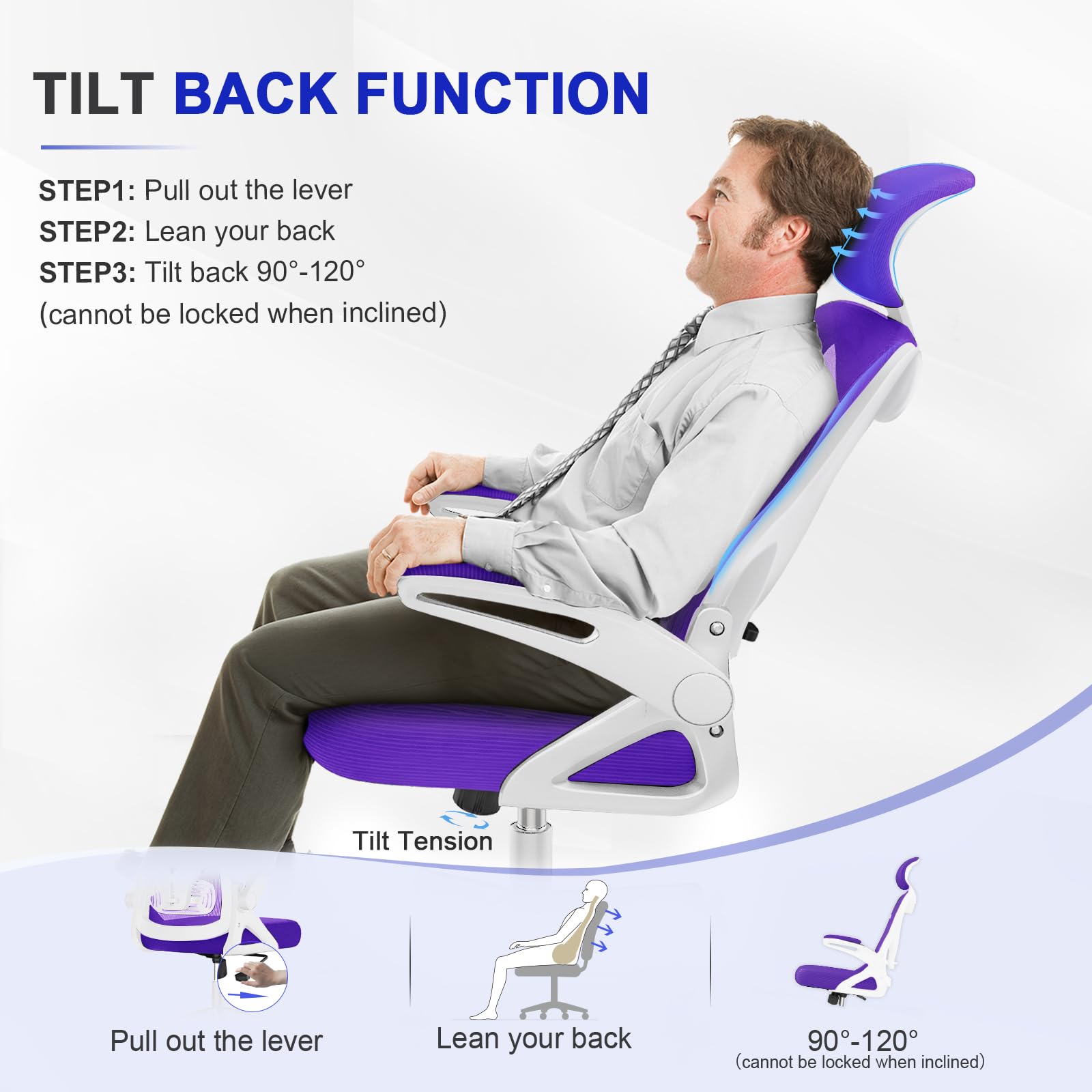 TILT BACK FUNCTION

STEP1: Pull out the lever
STEP2: Lean your back
STEP3: Tilt back 90°-120°
(cannot be locked when inclined)

Tilt Tension

Pull out the lever

Lean your back

90°-120°
(cannot be locked when inclined)